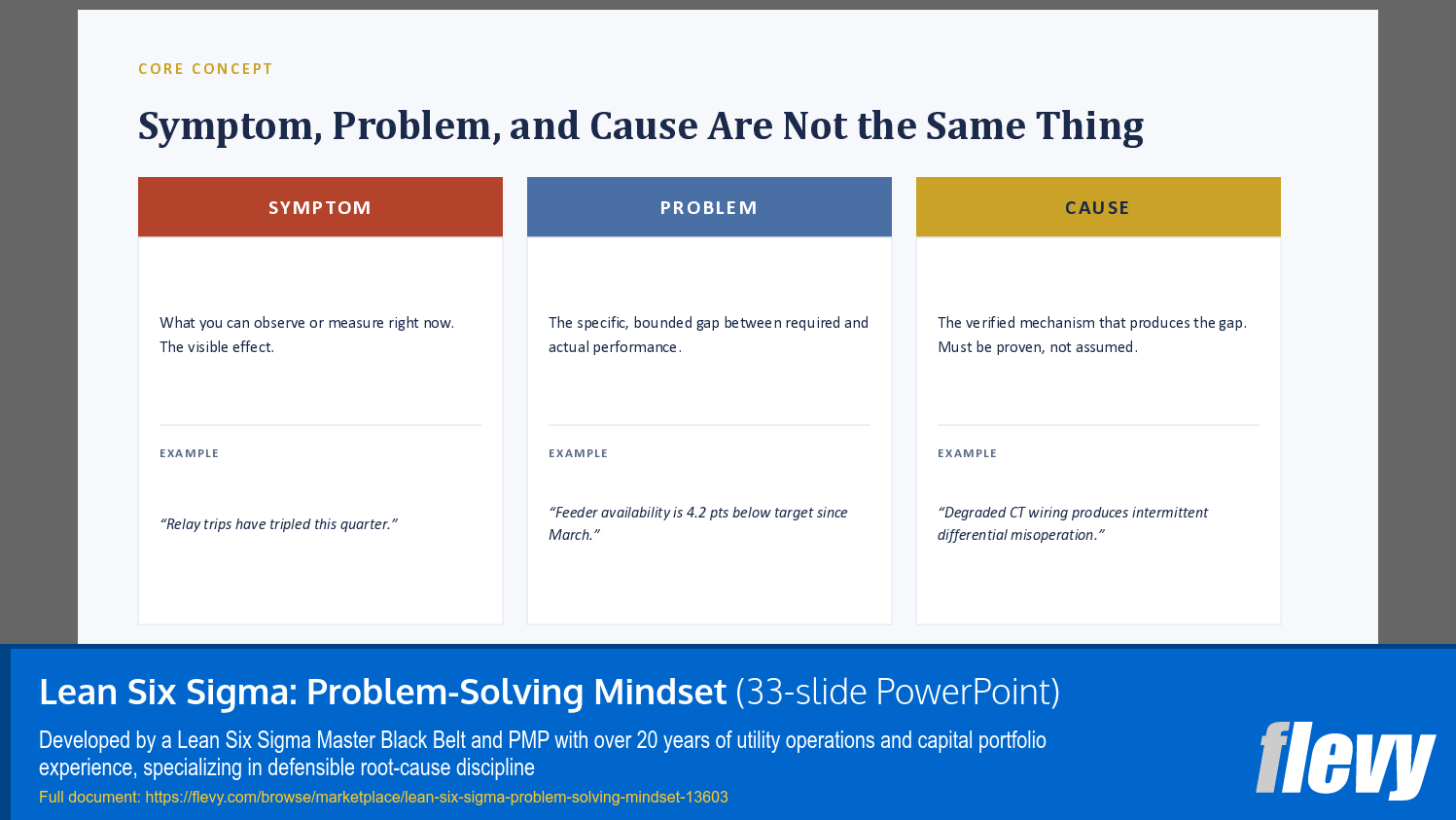 CORE CONCEPT

Symptom, Problem, and Cause Are Not the Same Thing

SYMPTOM

What you can observe or measure right now. The visible effect.

EXAMPLE

"Relay trips have tripled this quarter."

PROBLEM

The specific, bounded gap between required and actual performance.

EXAMPLE

"Feeder availability is 4.2 pts below target since March."

CAUSE

The verified mechanism that produces the gap. Must be proven, not assumed.

EXAMPLE

"Degraded CT wiring produces intermittent differential misoperation."

Lean Six Sigma: Problem-Solving Mindset (33-slide PowerPoint)

Developed by a Lean Six Sigma Master Black Belt and PMP with over 20 years of utility operations and capital portfolio experience, specializing in defensible root-cause discipline

Full document: https://flevy.com/browse/marketplace/lean-six-sigma-problem-solving-mindset-13603

flevy